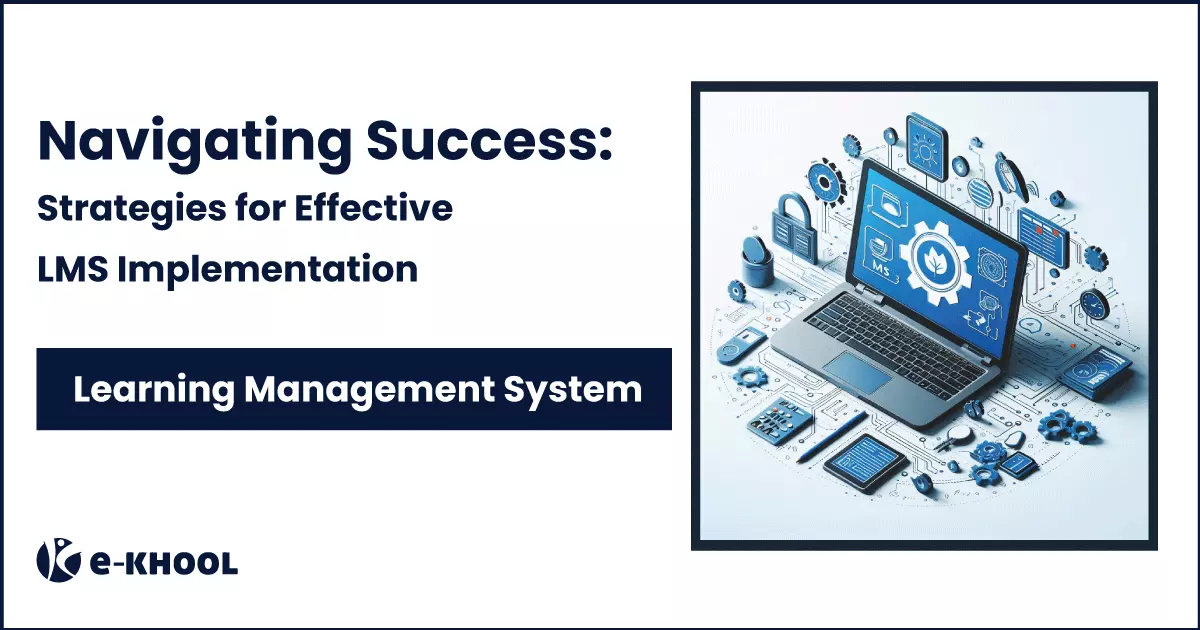 Navigating Success:
Strategies for Effective
LMS Implementation

Learning Management System

MS

e-KHOOL